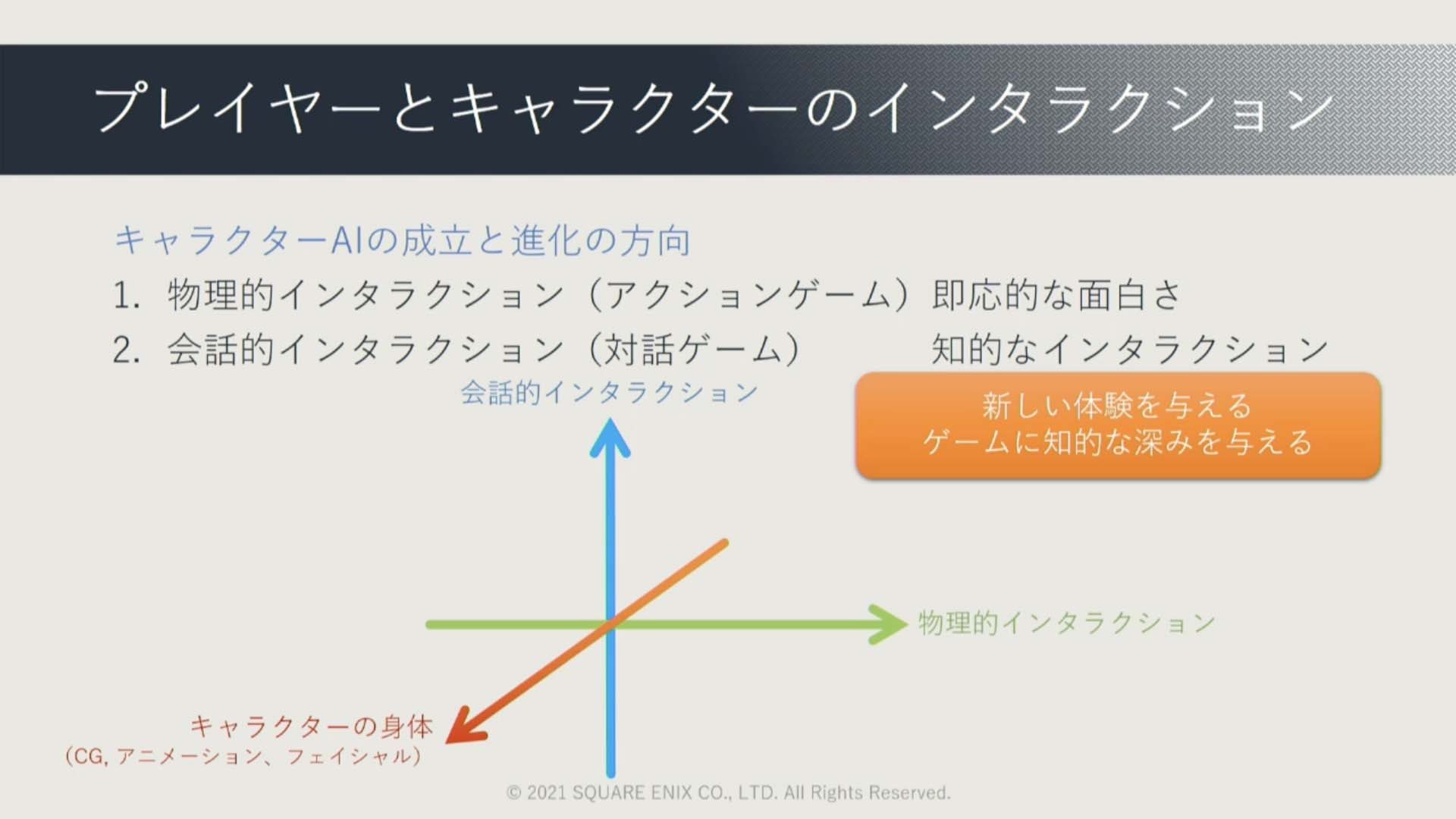 プレイヤーとキャラクターのインタラクション

キャラクターAIの成立と進化の方向

1. 物理的インタラクション（アクションゲーム）即応的な面白さ

2. 会話的インタラクション（対話ゲーム）　知的なインタラクション

会話的インタラクション

新しい体験を与える
ゲームに知的な深みを与える

物理的インタラクション

キャラクターの身体
（CG, アニメーション、フェイシャル）

© 2021 SQUARE ENIX CO., LTD. All Rights Reserved.